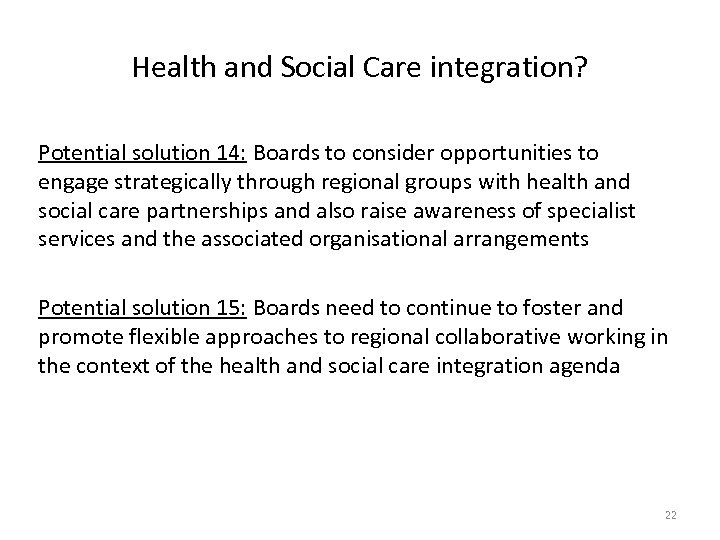 Health and Social Care integration?

Potential solution 14: Boards to consider opportunities to engage strategically through regional groups with health and social care partnerships and also raise awareness of specialist services and the associated organisational arrangements

Potential solution 15: Boards need to continue to foster and promote flexible approaches to regional collaborative working in the context of the health and social care integration agenda

22